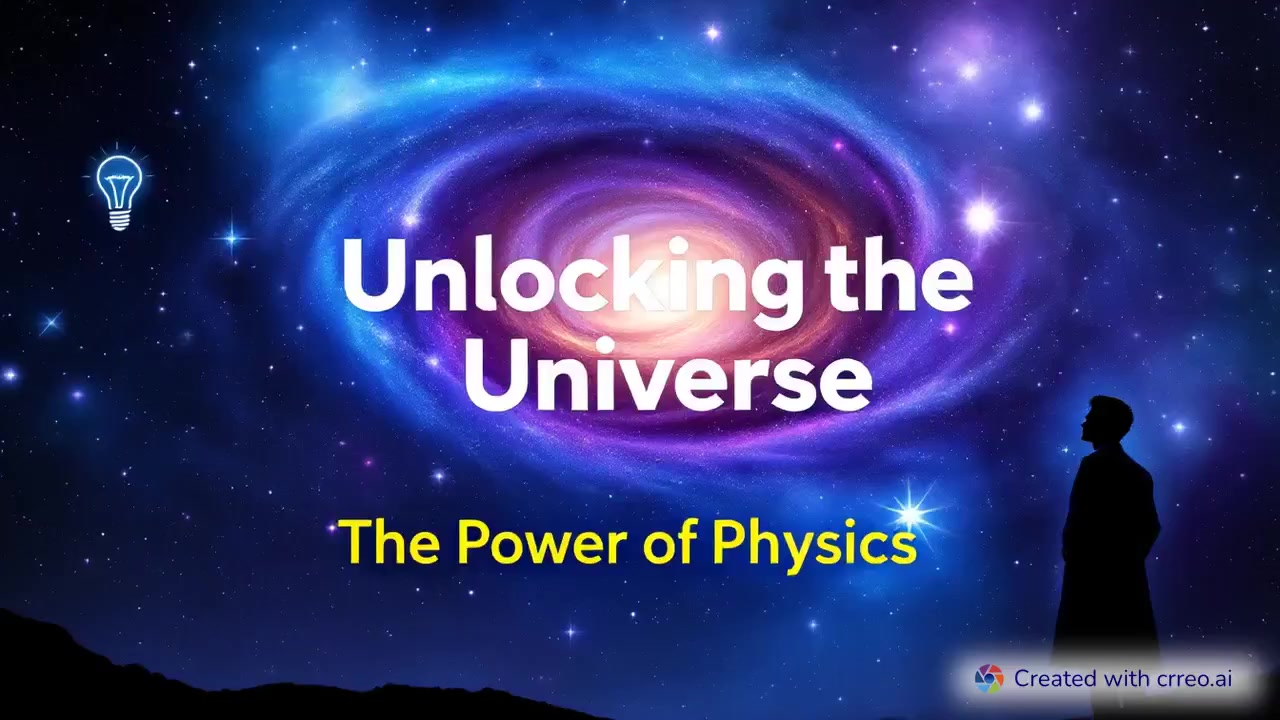 Unlocking the Universe

The Power of Physics

Created with crreo.ai